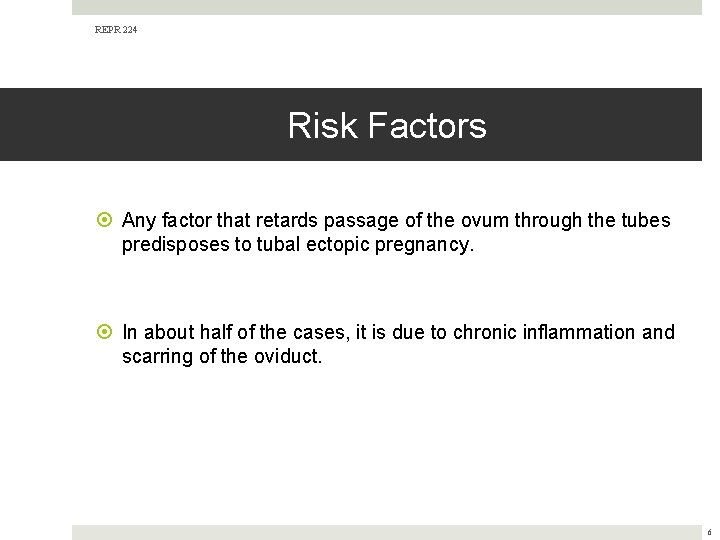 REPR 224

Risk Factors

Any factor that retards passage of the ovum through the tubes predisposes to tubal ectopic pregnancy.

In about half of the cases, it is due to chronic inflammation and scarring of the oviduct.

6